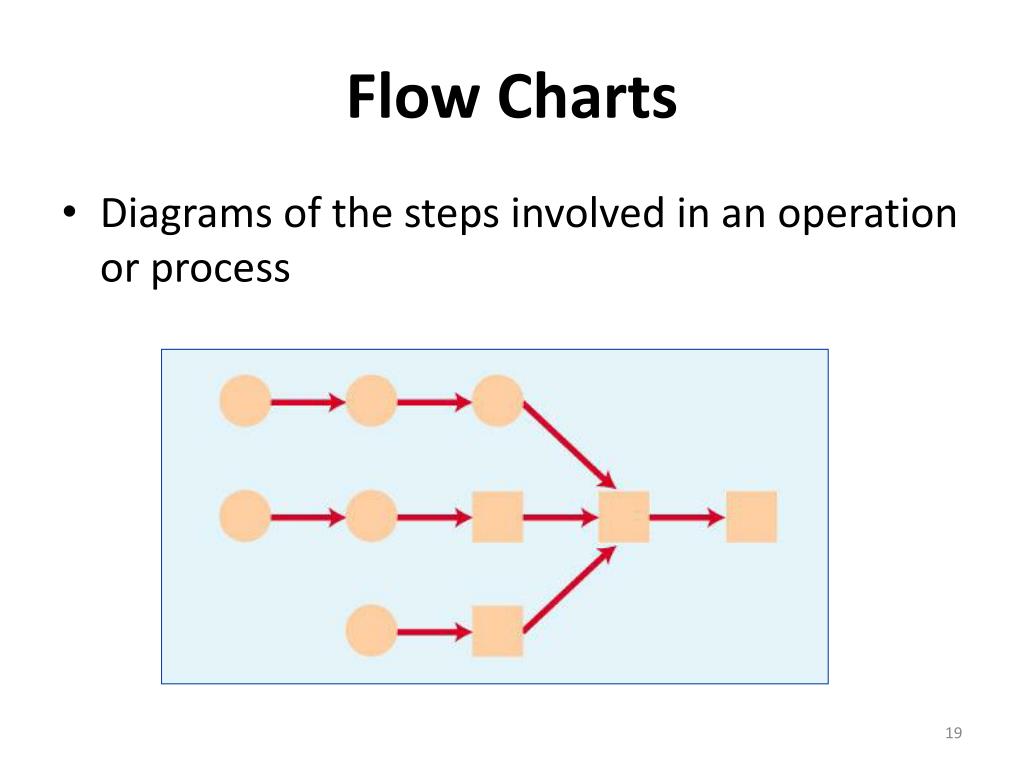 Flow Charts

• Diagrams of the steps involved in an operation or process

19